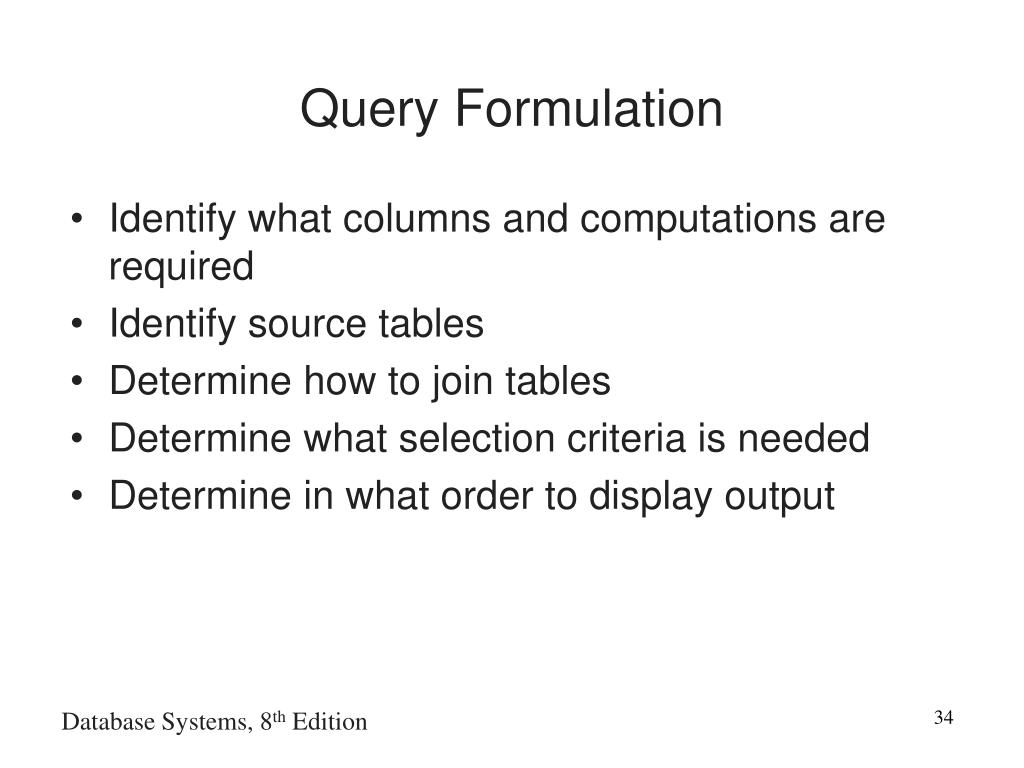 Query Formulation

• Identify what columns and computations are required
• Identify source tables
• Determine how to join tables
• Determine what selection criteria is needed
• Determine in what order to display output

Database Systems, 8th Edition

34